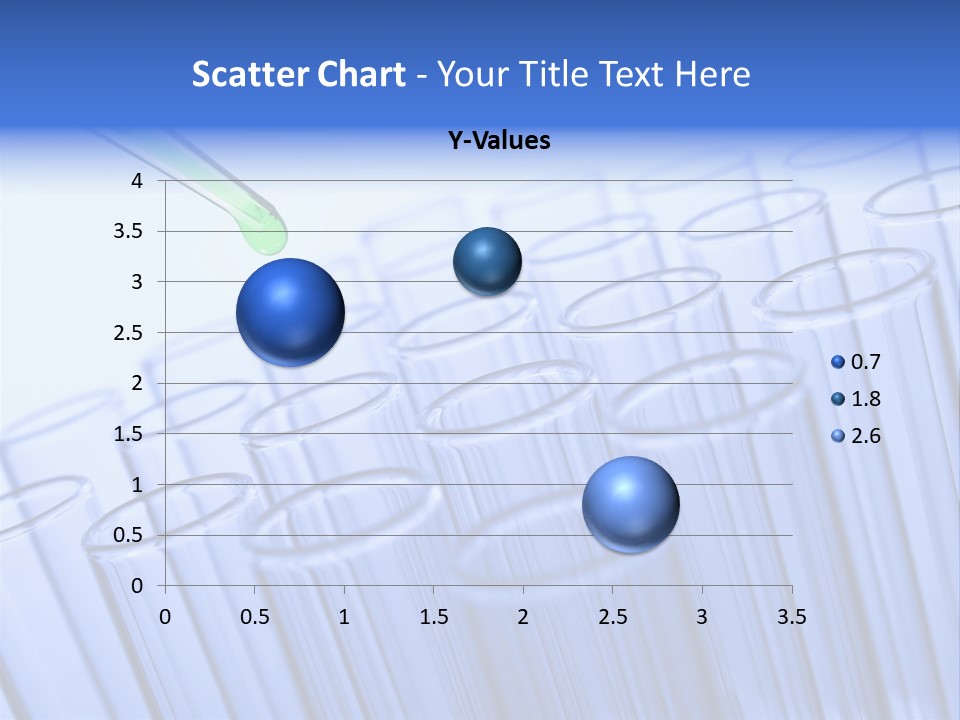 Scatter Chart - Your Title Text Here

Y-Values

4
3.5
3
2.5
2
1.5
1
0.5
0

0 0.5 1 1.5 2 2.5 3 3.5

0.7
1.8
2.6